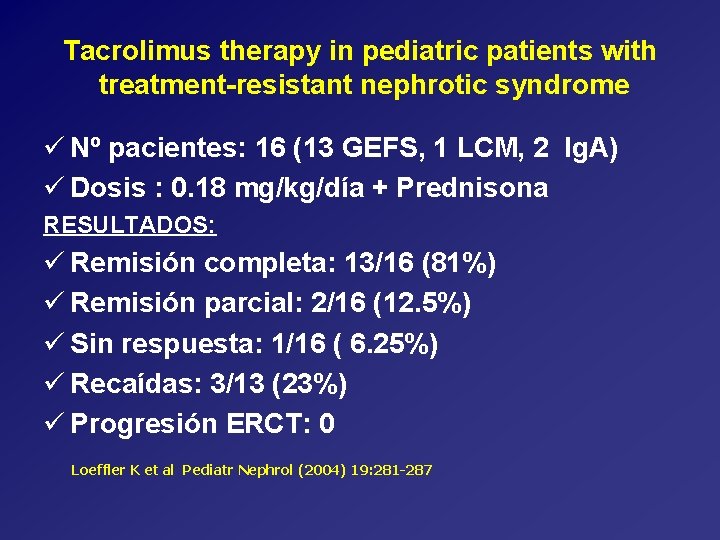 Tacrolimus therapy in pediatric patients with treatment-resistant nephrotic syndrome

✓ Nº pacientes: 16 (13 GEFS, 1 LCM, 2 IgA)
✓ Dosis : 0.18 mg/kg/día + Prednisona

RESULTADOS:

✓ Remisión completa: 13/16 (81%)
✓ Remisión parcial: 2/16 (12.5%)
✓ Sin respuesta: 1/16 ( 6.25%)
✓ Recaídas: 3/13 (23%)
✓ Progresión ERCT: 0

Loeffler K et al Pediatr Nephrol (2004) 19:281-287